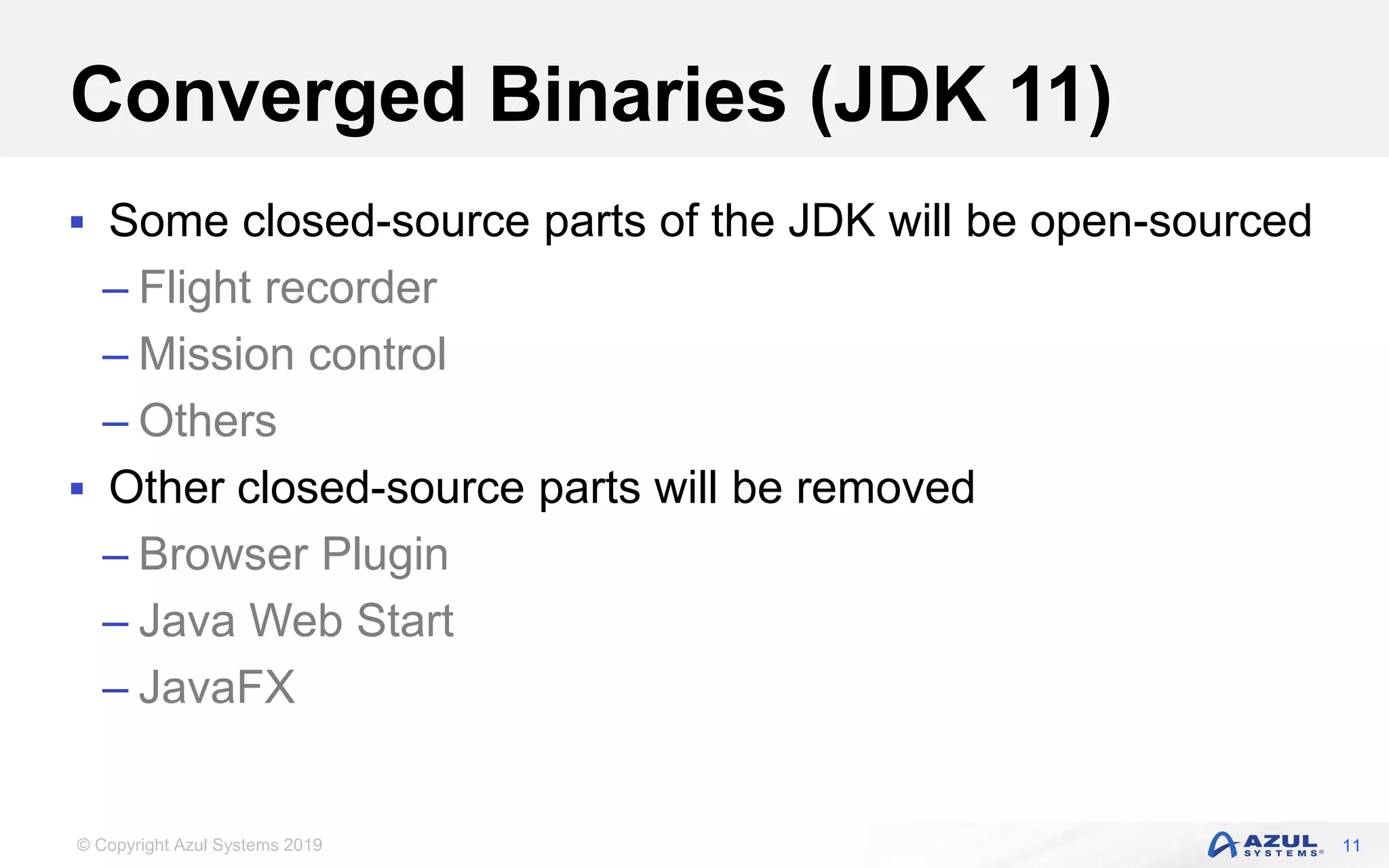 Converged Binaries (JDK 11)

▪ Some closed-source parts of the JDK will be open-sourced
– Flight recorder
– Mission control
– Others

▪ Other closed-source parts will be removed
– Browser Plugin
– Java Web Start
– JavaFX

© Copyright Azul Systems 2019

AZUL SYSTEMS®

11